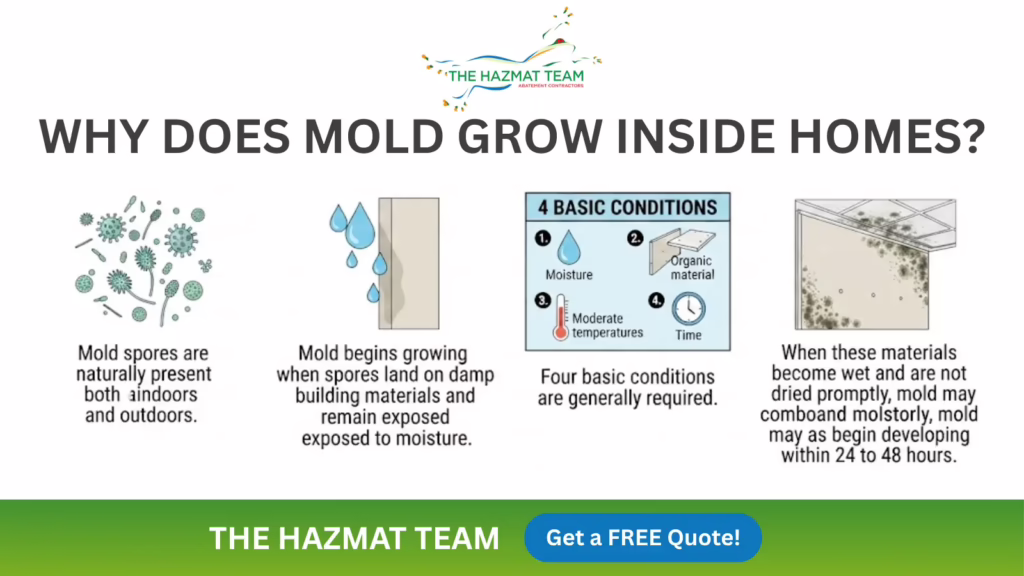 THE HAZMAT TEAM
ABATEMENT CONTRACTORS

WHY DOES MOLD GROW INSIDE HOMES?

Mold spores are naturally present both aindoors and outdoors.

Mold begins growing when spores land on damp building materials and remain exposed exposed to moisture.

4 BASIC CONDITIONS

1. Moisture

2. Organic material

3. Moderate temperatures

4. Time

Four basic conditions are generally required.

When these materials become wet and are not dried promptly, mold may comboand molstorly, mold may as begin developing within 24 to 48 hours.

THE HAZMAT TEAM

Get a FREE Quote!